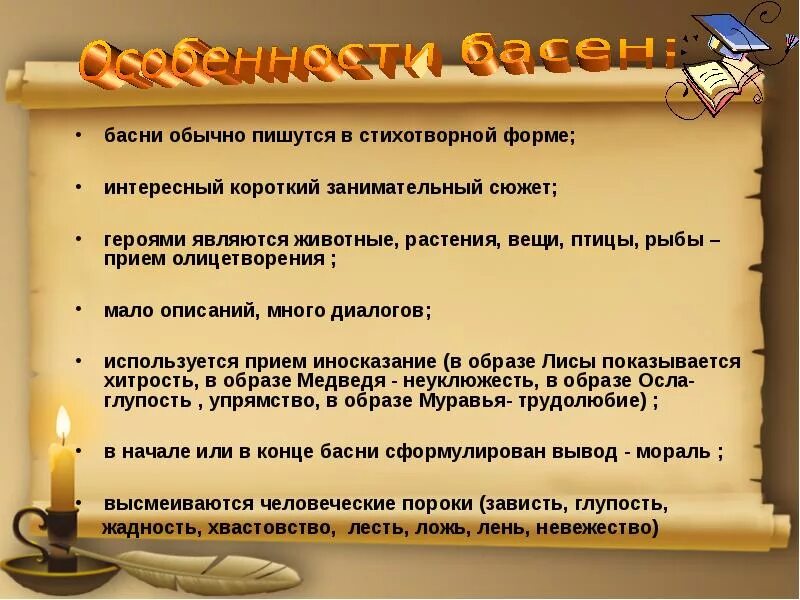 Особенности басен:

• басни обычно пишутся в стихотворной форме;

• интересный короткий занимательный сюжет;

• героями являются животные, растения, вещи, птицы, рыбы – прием олицетворения ;

• мало описаний, много диалогов;

• используется прием иносказание (в образе Лисы показывается хитрость, в образе Медведя - неуклюжесть, в образе Осла- глупость , упрямство, в образе Муравья- трудолюбие) ;

• в начале или в конце басни сформулирован вывод - мораль ;

• высмеиваются человеческие пороки (зависть, глупость, жадность, хвастовство, лесть, ложь, лень, невежество)